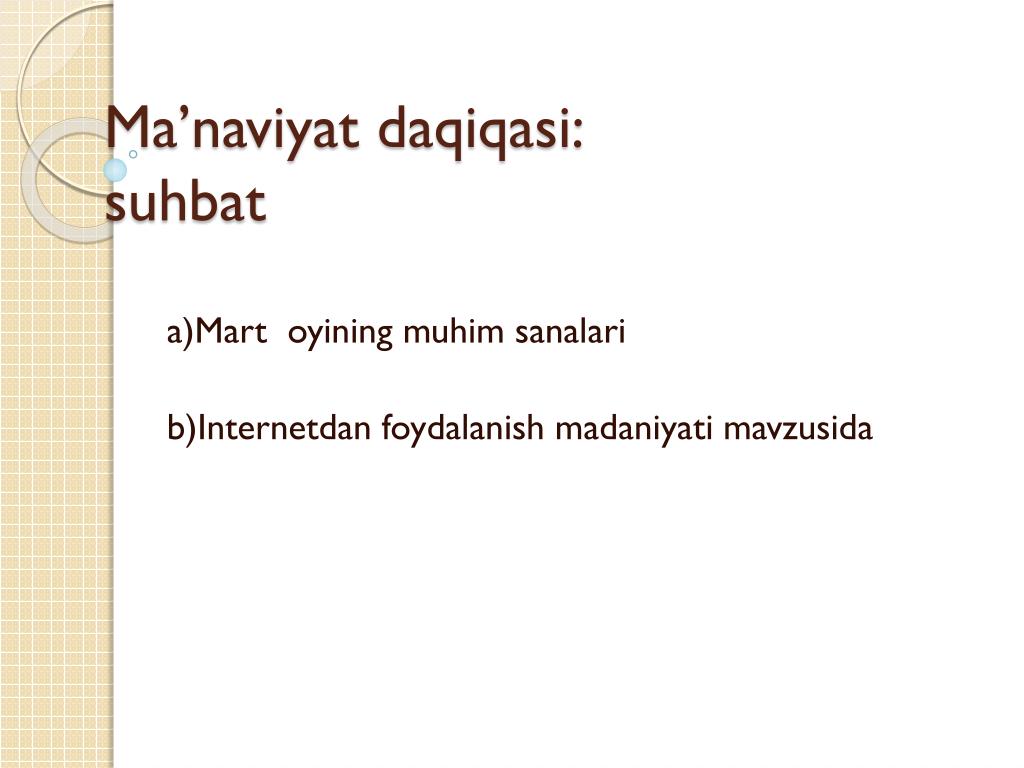 Ma’naviyat daqiqasi:
suhbat

a)Mart oyining muhim sanalari

b)Internetdan foydalanish madaniyati mavzusida